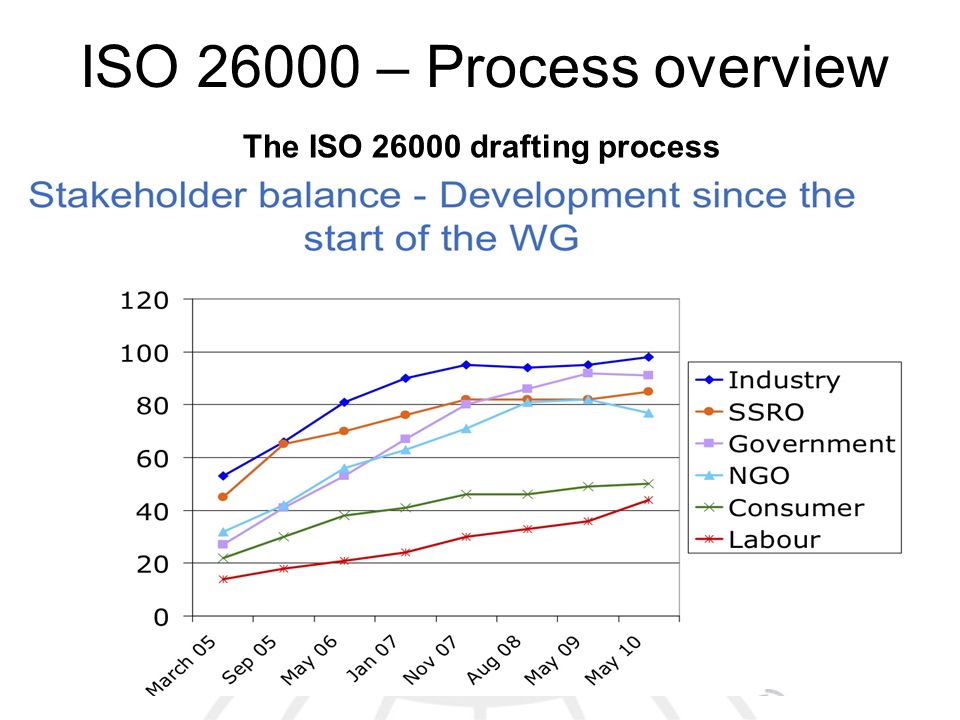 ISO 26000 – Process overview

The ISO 26000 drafting process

Stakeholder balance - Development since the start of the WG

120
100
80
60
40
20
0

March 05
Sep 05
May 06
Jan 07
Nov 07
Aug 08
May 09
May 10

Industry
SSRO
Government
NGO
Consumer
Labour